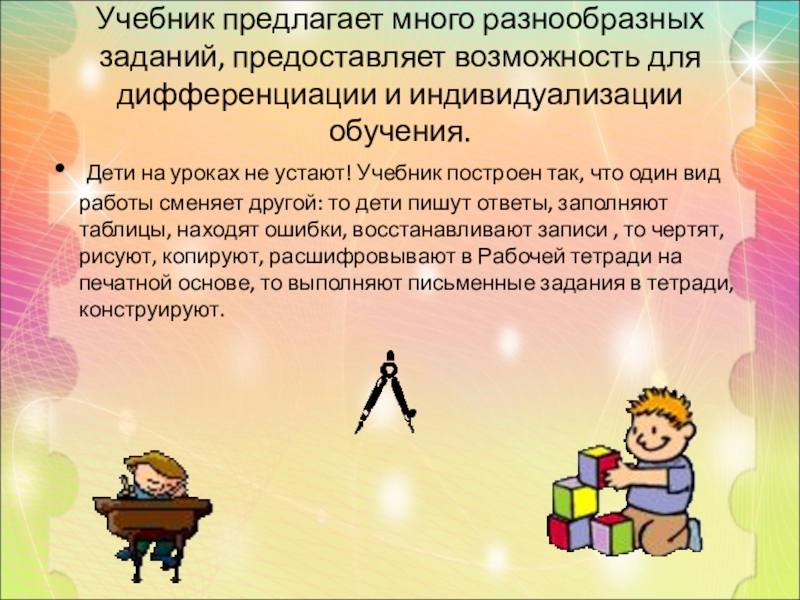 Учебник предлагает много разнообразных заданий, предоставляет возможность для дифференциации и индивидуализации обучения.

• Дети на уроках не устают! Учебник построен так, что один вид работы сменяет другой: то дети пишут ответы, заполняют таблицы, находят ошибки, восстанавливают записи , то чертят, рисуют, копируют, расшифровывают в Рабочей тетради на печатной основе, то выполняют письменные задания в тетради, конструируют.